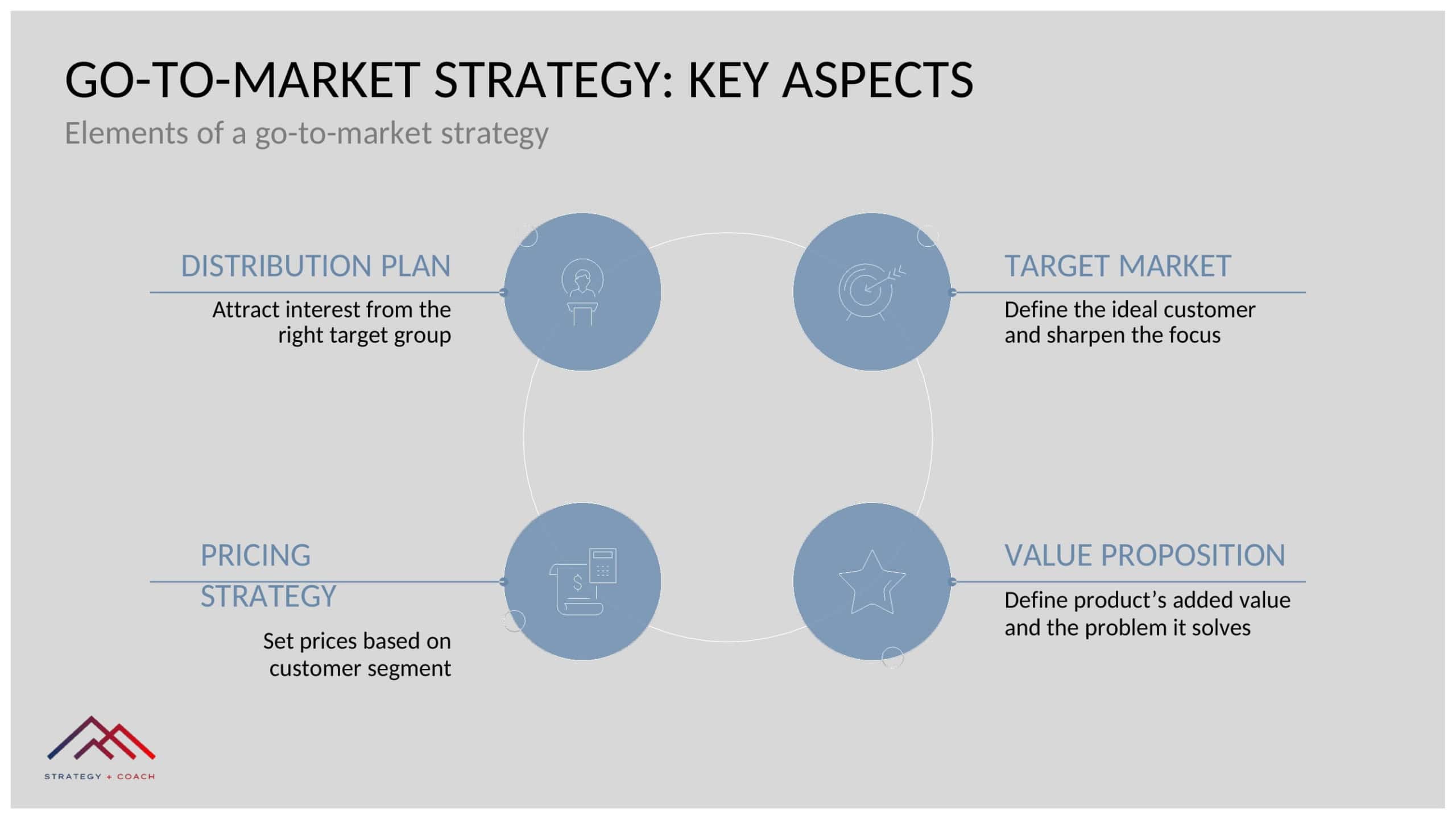 GO-TO-MARKET STRATEGY: KEY ASPECTS

Elements of a go-to-market strategy

DISTRIBUTION PLAN

Attract interest from the right target group

TARGET MARKET

Define the ideal customer and sharpen the focus

PRICING STRATEGY

Set prices based on customer segment

VALUE PROPOSITION

Define product's added value and the problem it solves

STRATEGY + COACH